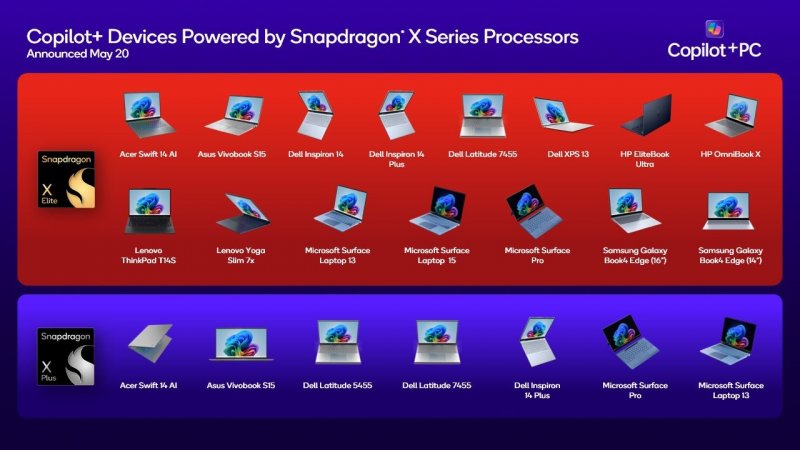 Copilot+ Devices Powered by Snapdragon® X Series Processors
Announced May 20

Copilot+PC

Snapdragon X Elite

Acer Swift 14 AI
Asus Vivobook S15
Dell Inspiron 14
Dell Inspiron 14 Plus
Dell Latitude 7455
Dell XPS 13
HP EliteBook Ultra
HP OmniBook X

Lenovo ThinkPad T14S
Lenovo Yoga Slim 7x
Microsoft Surface Laptop 13
Microsoft Surface Laptop 15
Microsoft Surface Pro
Samsung Galaxy Book4 Edge (16")
Samsung Galaxy Book4 Edge (14")

Snapdragon X Plus

Acer Swift 14 AI
Asus Vivobook S15
Dell Latitude 5455
Dell Latitude 7455
Dell Inspiron 14 Plus
Microsoft Surface Pro
Microsoft Surface Laptop 13